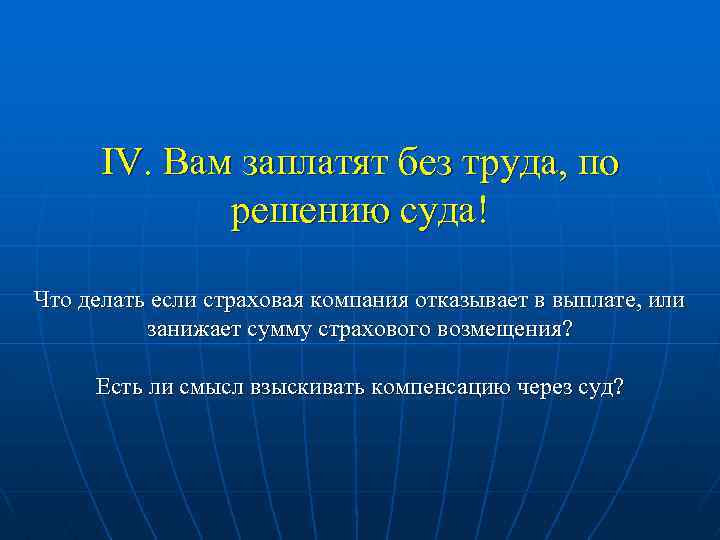 IV. Вам заплатят без труда, по решению суда!

Что делать если страховая компания отказывает в выплате, или занижает сумму страхового возмещения?

Есть ли смысл взыскивать компенсацию через суд?